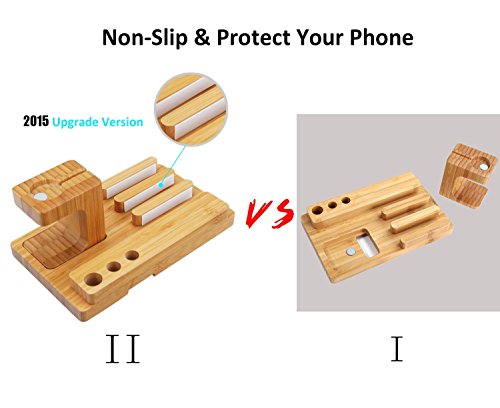 Non-Slip & Protect Your Phone

2015 Upgrade Version

VS

II

I